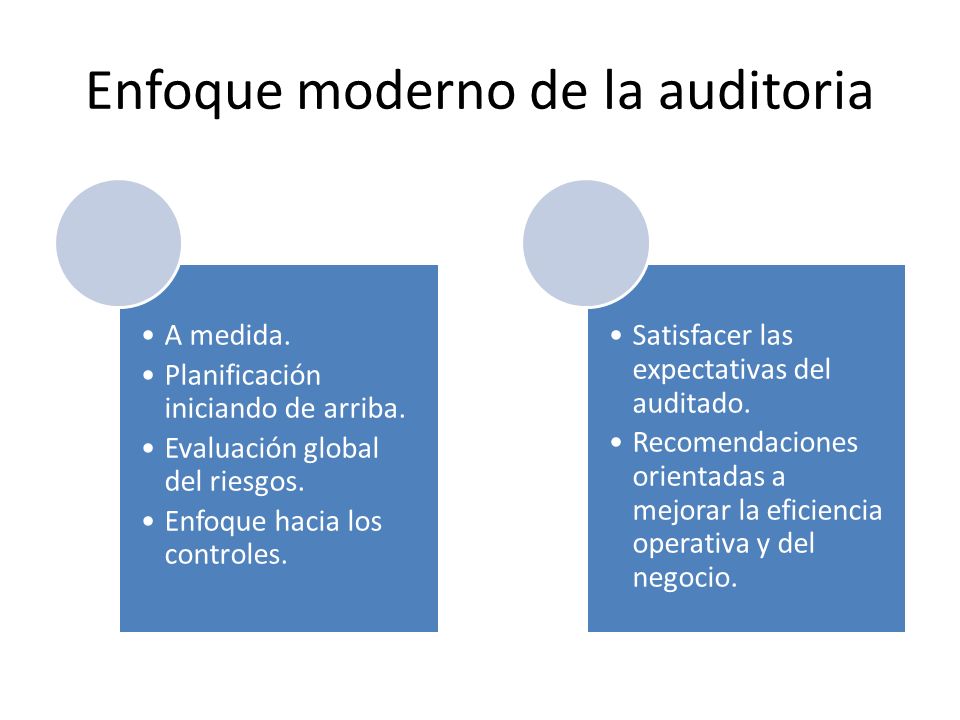 Enfoque moderno de la auditoria

• A medida.
• Planificación iniciando de arriba.
• Evaluación global del riesgos.
• Enfoque hacia los controles.

• Satisfacer las expectativas del auditado.
• Recomendaciones orientadas a mejorar la eficiencia operativa y del negocio.